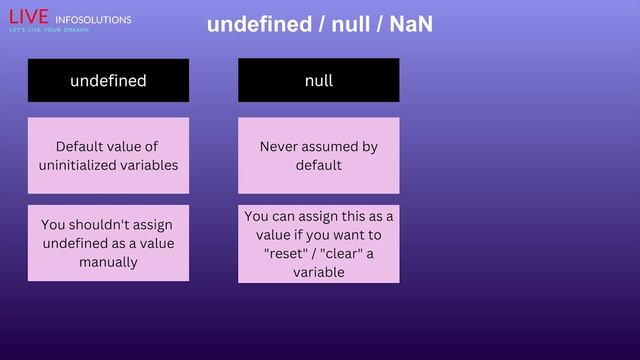 LIVE INFOSOLUTIONS
LET'S LIVE YOUR DREAMS

undefined / null / NaN

undefined

Default value of uninitialized variables

You shouldn't assign undefined as a value manually

null

Never assumed by default

You can assign this as a value if you want to "reset" / "clear" a variable